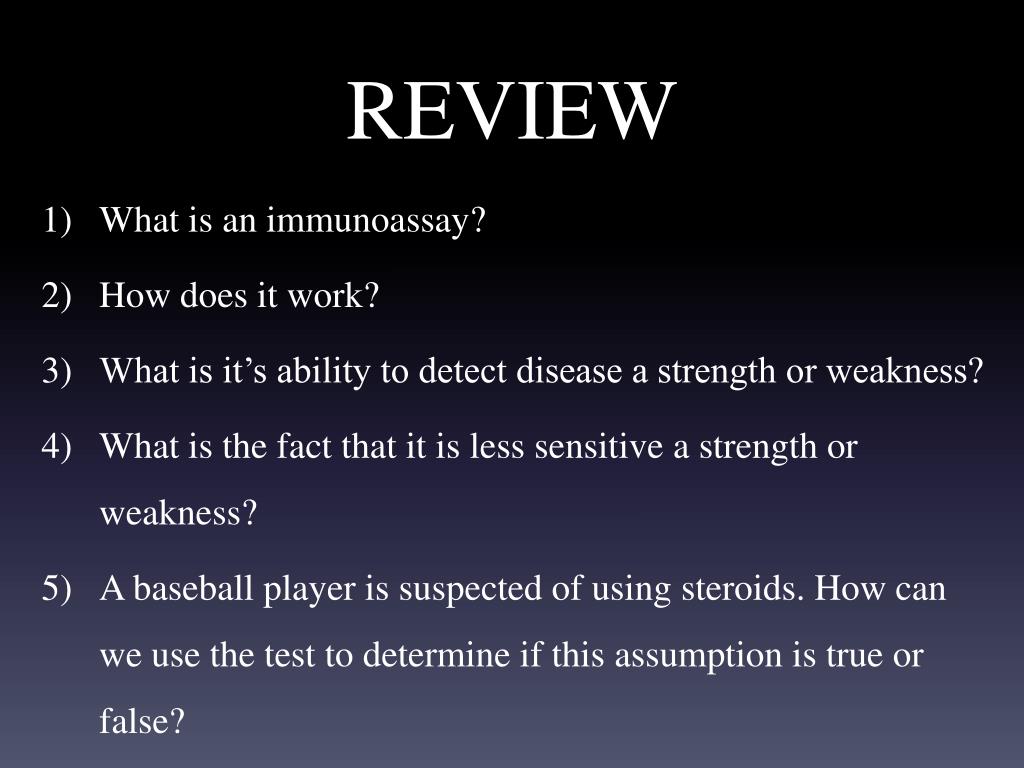 REVIEW

1) What is an immunoassay?

2) How does it work?

3) What is it’s ability to detect disease a strength or weakness?

4) What is the fact that it is less sensitive a strength or weakness?

5) A baseball player is suspected of using steroids. How can we use the test to determine if this assumption is true or false?